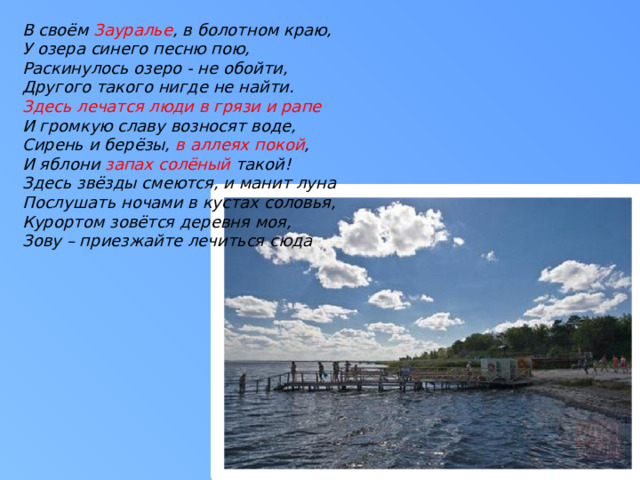 В своём Зауралье, в болотном краю,
У озера синего песню пою,
Раскинулось озеро - не обойти,
Другого такого нигде не найти.
Здесь лечатся люди в грязи и рапе
И громкую славу возносят воде,
Сирень и берёзы, в аллеях покой,
И яблони запах солёный такой!
Здесь звёзды смеются, и манит луна
Послушать ночами в кустах соловья,
Курортом зовётся деревня моя,
Зову – приезжайте лечиться сюда